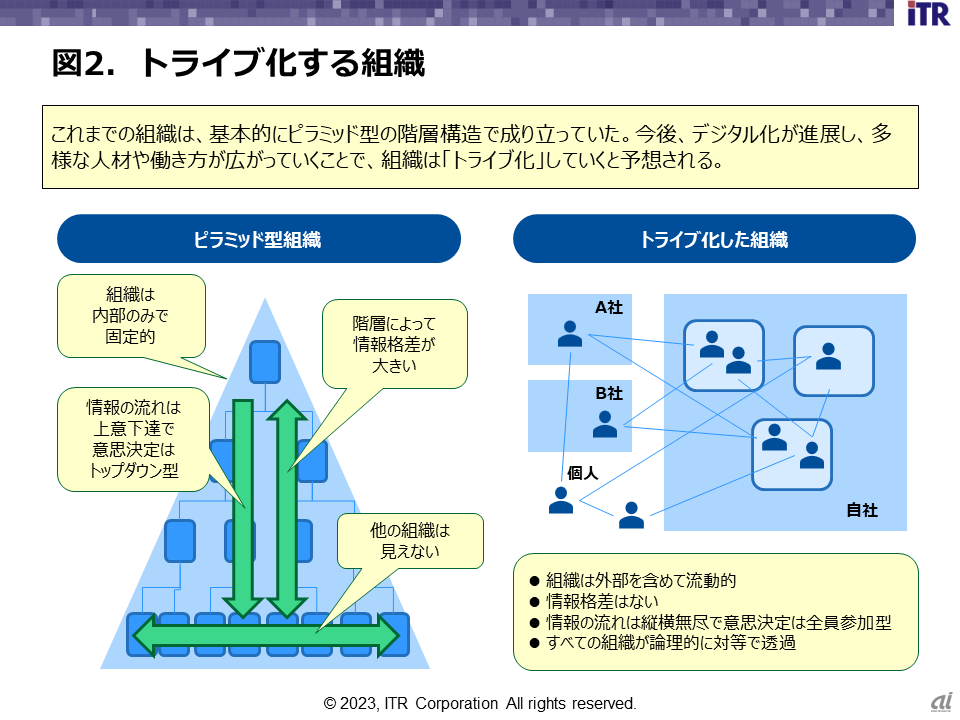 iTR

図2. トライブ化する組織

これまでの組織は、基本的にピラミッド型の階層構造で成り立っていた。今後、デジタル化が進展し、多様な人材や働き方が広がっていくことで、組織は「トライブ化」していくと予想される。

ピラミッド型組織

組織は内部のみで固定的

階層によって情報格差が大きい

情報の流れは上意下達で意思決定はトップダウン型

他の組織は見えない

トライブ化した組織

A社

B社

個人

自社

● 組織は外部を含めて流動的
● 情報格差はない
● 情報の流れは縦横無尽で意思決定は全員参加型
● すべての組織が論理的に対等で透過

© 2023, ITR Corporation All rights reserved.

ai